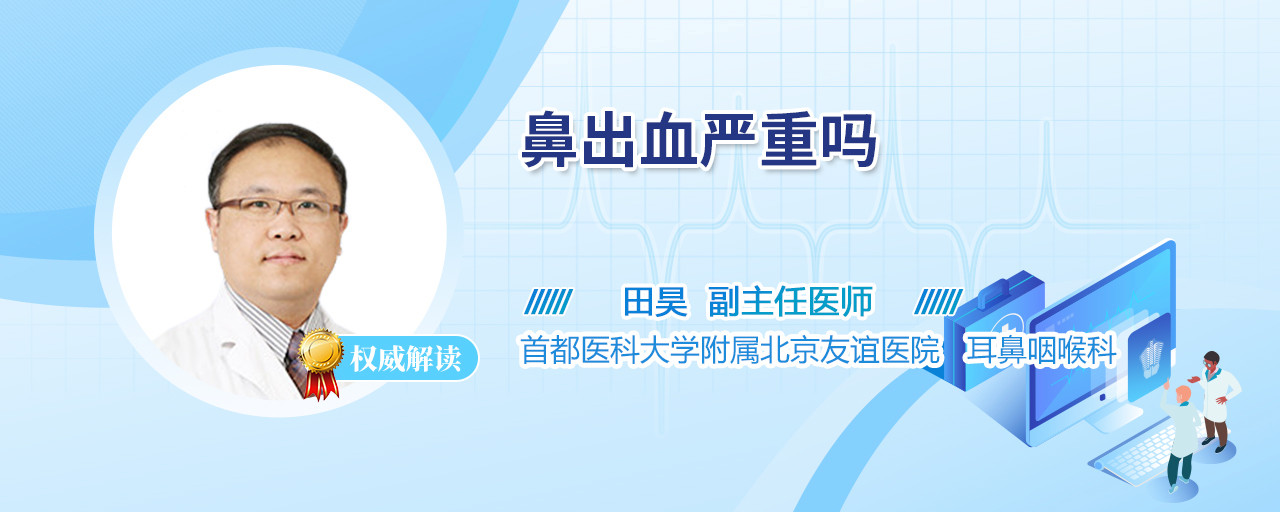 鼻出血严重吗

权威解读

田昊 副主任医师

首都医科大学附属北京友谊医院 耳鼻咽喉科